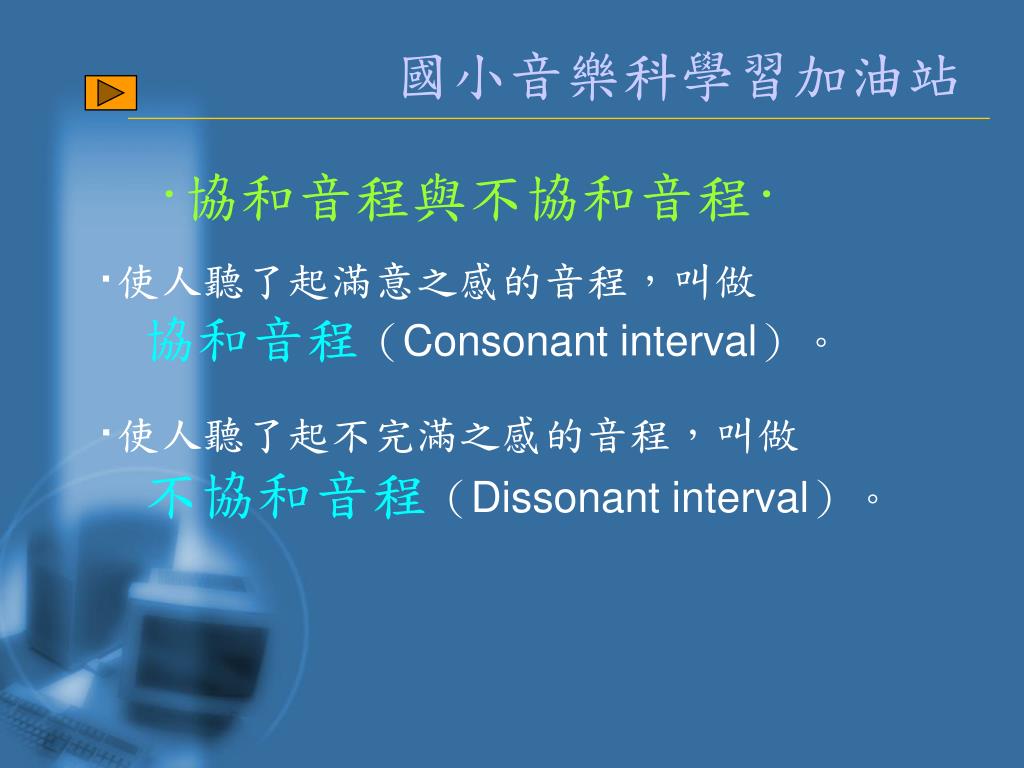 國小音樂科學習加油站

‧協和音程與不協和音程‧

‧使人聽了起滿意之感的音程，叫做協和音程（Consonant interval）。

‧使人聽了起不完滿之感的音程，叫做不協和音程（Dissonant interval）。